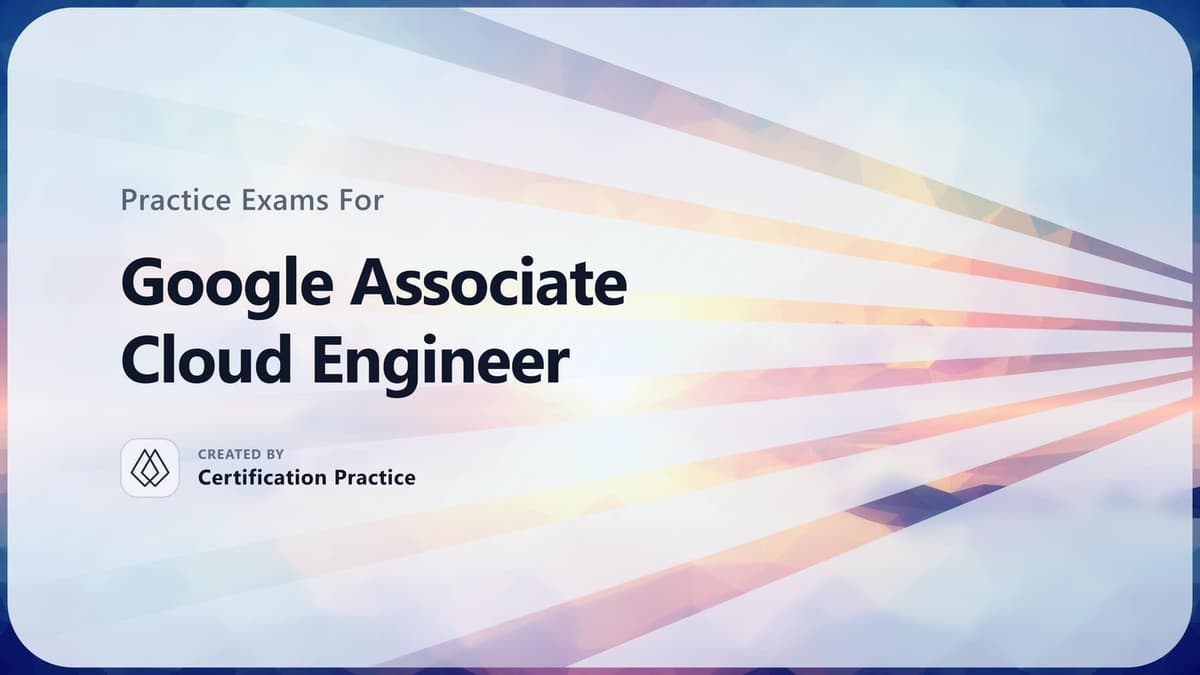 Practice Exams For

Google Associate Cloud Engineer

CREATED BY
Certification Practice